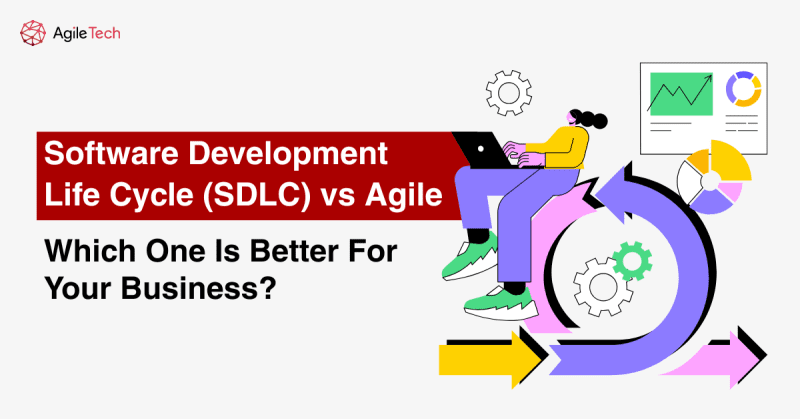 AgileTech

Software Development Life Cycle (SDLC) vs Agile

Which One Is Better For Your Business?